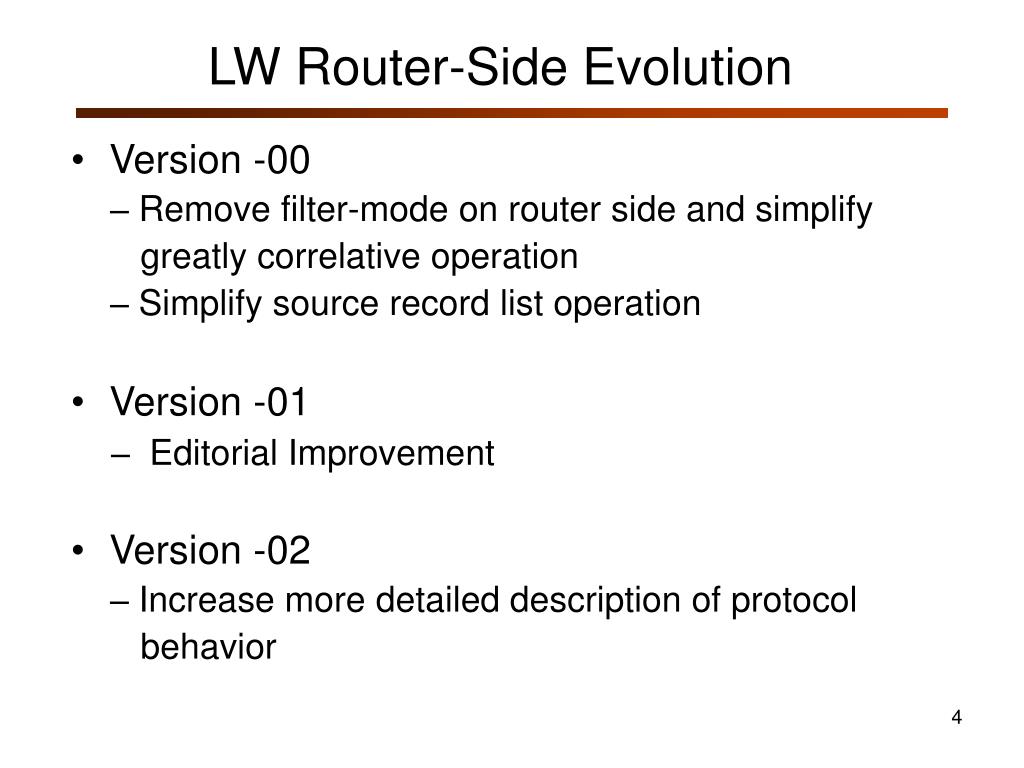 LW Router-Side Evolution

• Version -00
– Remove filter-mode on router side and simplify greatly correlative operation
– Simplify source record list operation

• Version -01
– Editorial Improvement

• Version -02
– Increase more detailed description of protocol behavior

4